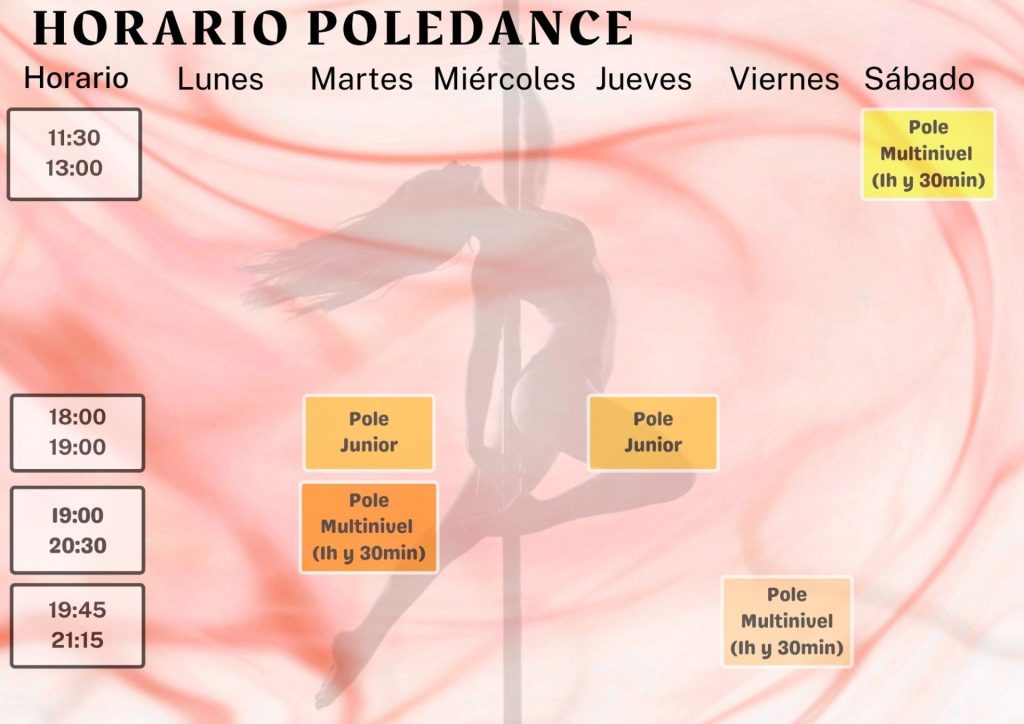 HORARIO POLEDANCE

| Horario | Lunes | Martes | Miércoles | Jueves | Viernes | Sábado |
|---|---|---|---|---|---|---|
| 11:30 13:00 | | | | | | Pole Multinivel (1h y 30min) |
| 18:00 19:00 | | Pole Junior | | Pole Junior | | |
| 19:00 20:30 | | Pole Multinivel (1h y 30min) | | | | |
| 19:45 21:15 | | | | | Pole Multinivel (1h y 30min) | |